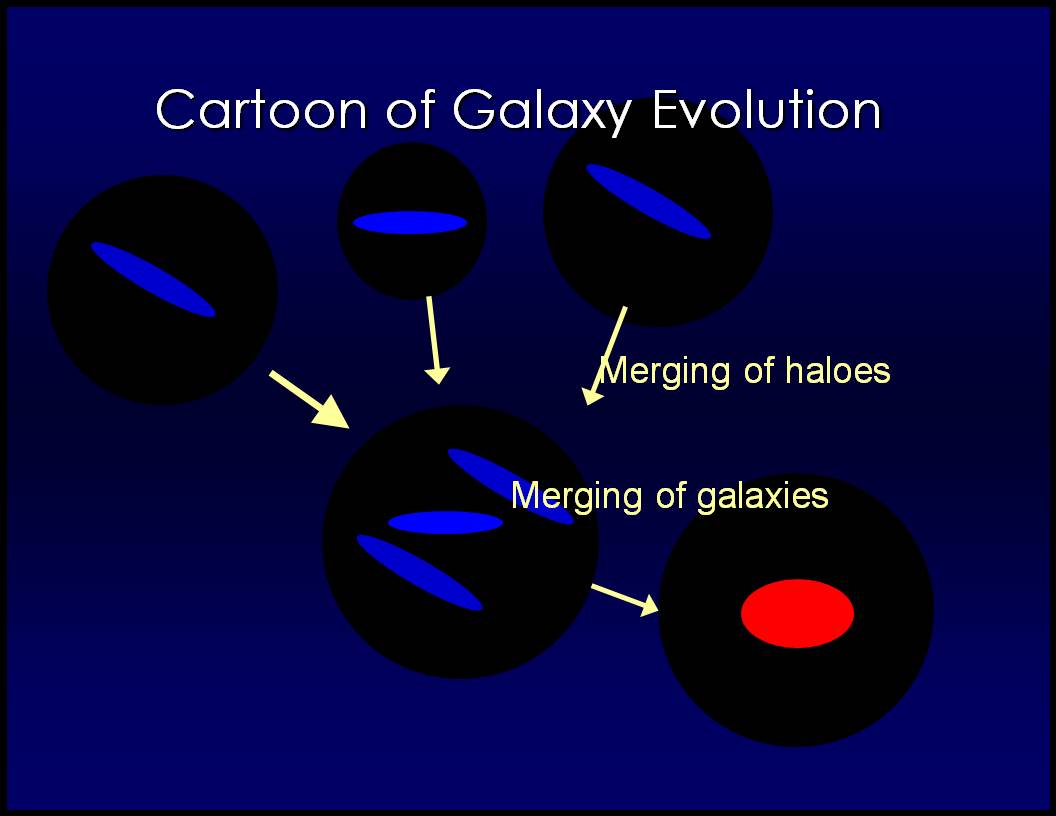 Cartoon of Galaxy Evolution

Merging of haloes

Merging of galaxies